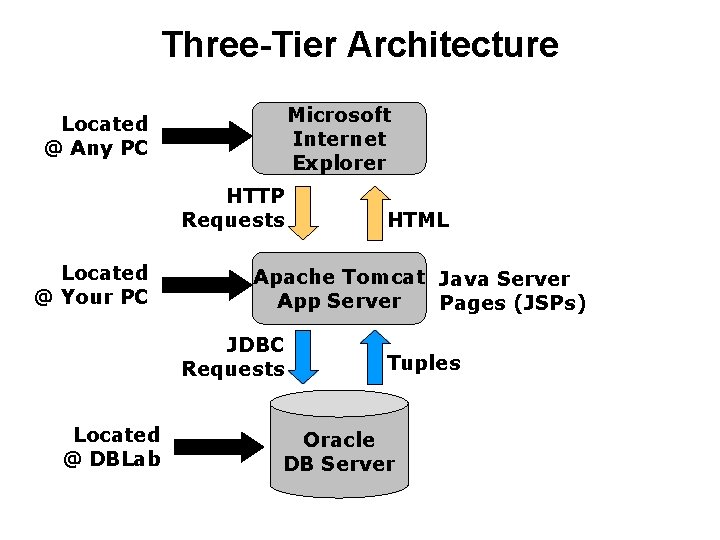 Three-Tier Architecture

Located @ Any PC

Microsoft Internet Explorer

HTTP Requests

HTML

Located @ Your PC

Apache Tomcat App Server

Java Server Pages (JSPs)

JDBC Requests

Tuples

Located @ DBLab

Oracle DB Server